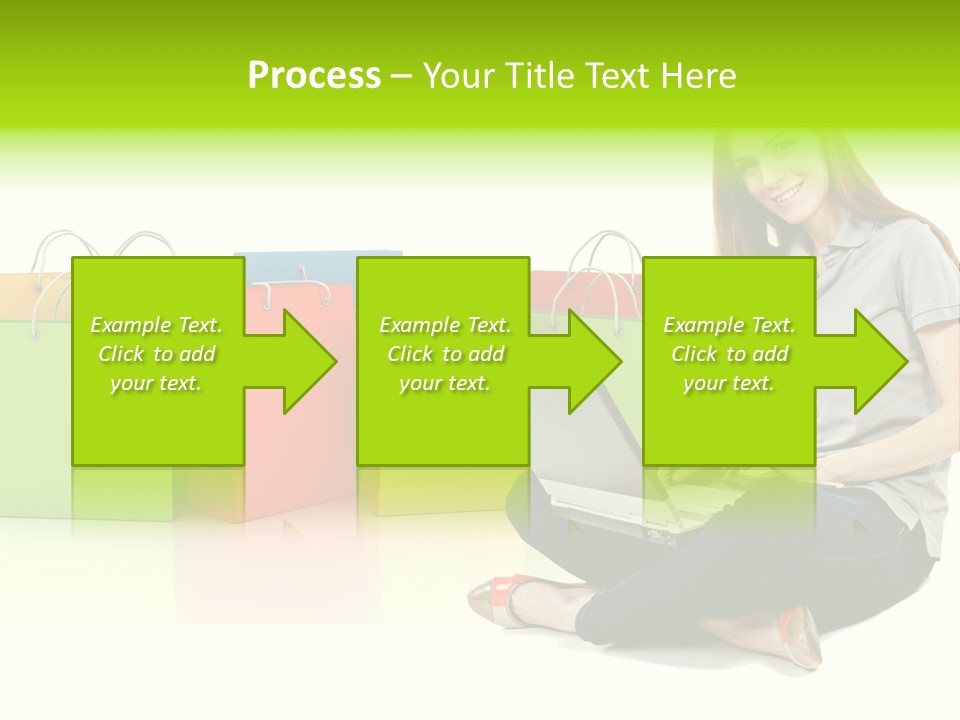 Process – Your Title Text Here

Example Text. Click to add your text.

Example Text. Click to add your text.

Example Text. Click to add your text.